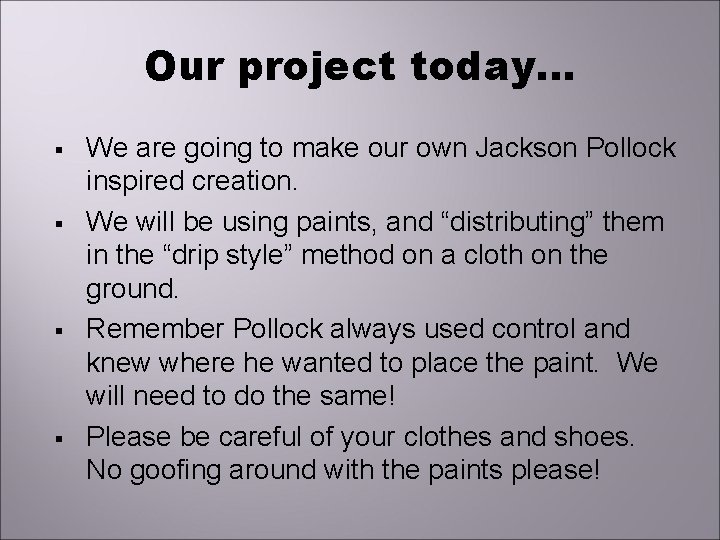 Our project today…

▪ We are going to make our own Jackson Pollock inspired creation.

▪ We will be using paints, and “distributing” them in the “drip style” method on a cloth on the ground.

▪ Remember Pollock always used control and knew where he wanted to place the paint. We will need to do the same!

▪ Please be careful of your clothes and shoes. No goofing around with the paints please!